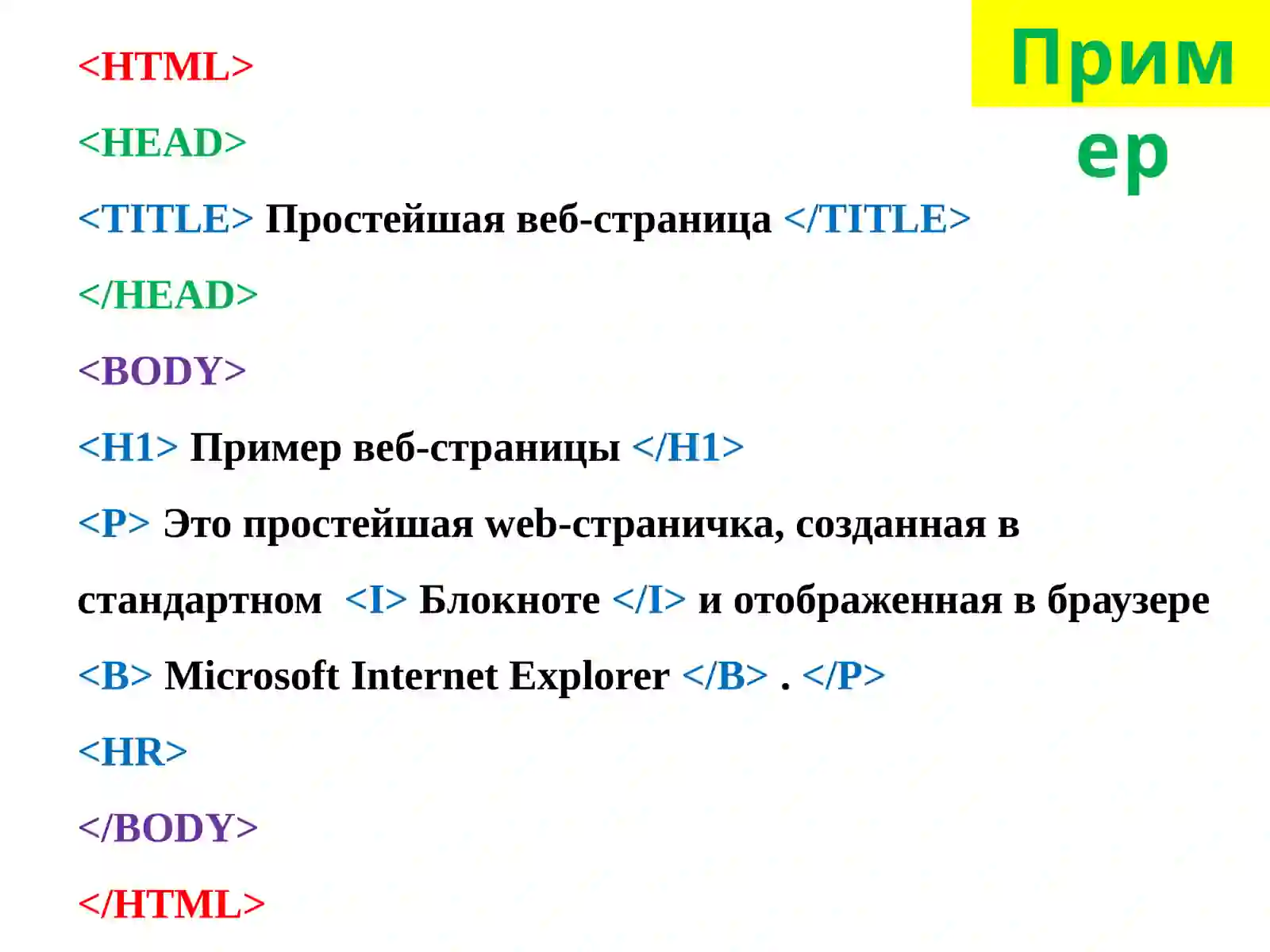 Пример

<HTML>

<HEAD>

<TITLE> Простейшая веб-страница </TITLE>

</HEAD>

<BODY>

<H1> Пример веб-страницы </H1>

<P> Это простейшая web-страничка, созданная в стандартном <I> Блокноте </I> и отображенная в браузере <B> Microsoft Internet Explorer </B> . </P>

<HR>

</BODY>

</HTML>